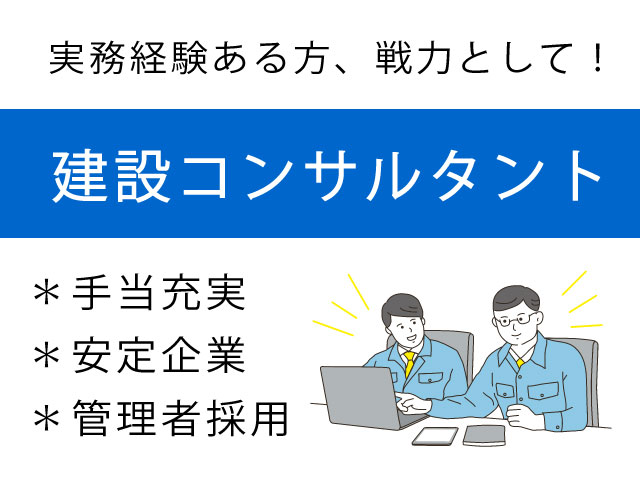 実務経験ある方、戦力として！

建設コンサルタント

＊手当充実
＊安定企業
＊管理者採用